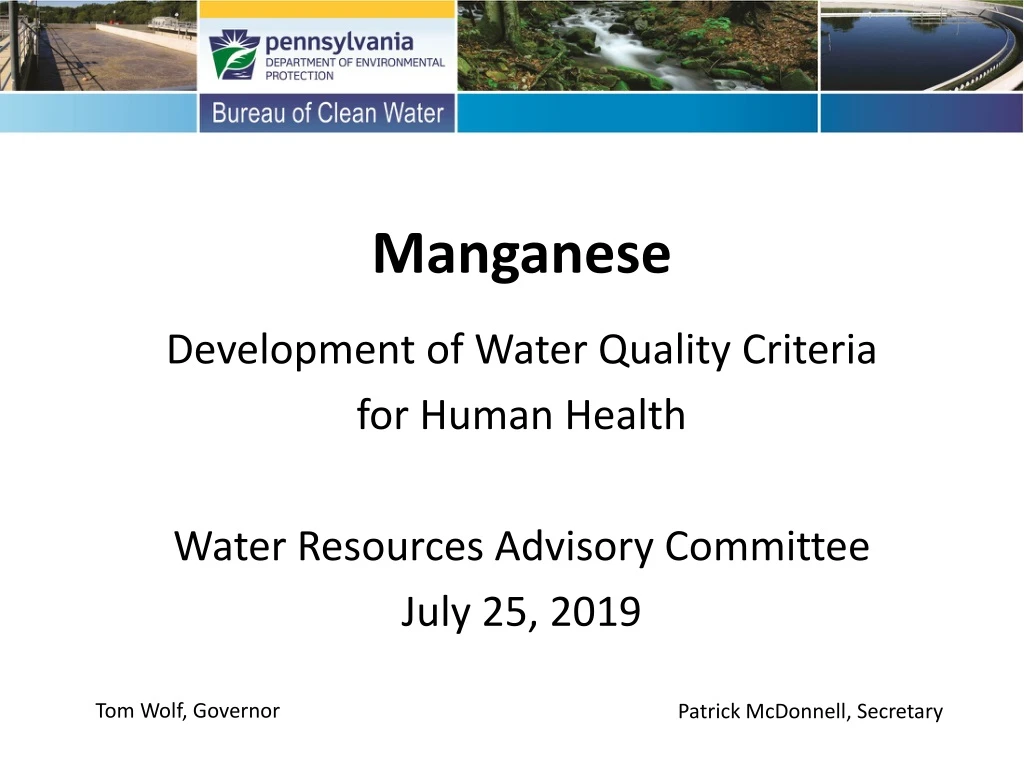 pennsylvania
DEPARTMENT OF ENVIRONMENTAL PROTECTION

Bureau of Clean Water

Manganese

Development of Water Quality Criteria for Human Health

Water Resources Advisory Committee
July 25, 2019

Tom Wolf, Governor

Patrick McDonnell, Secretary